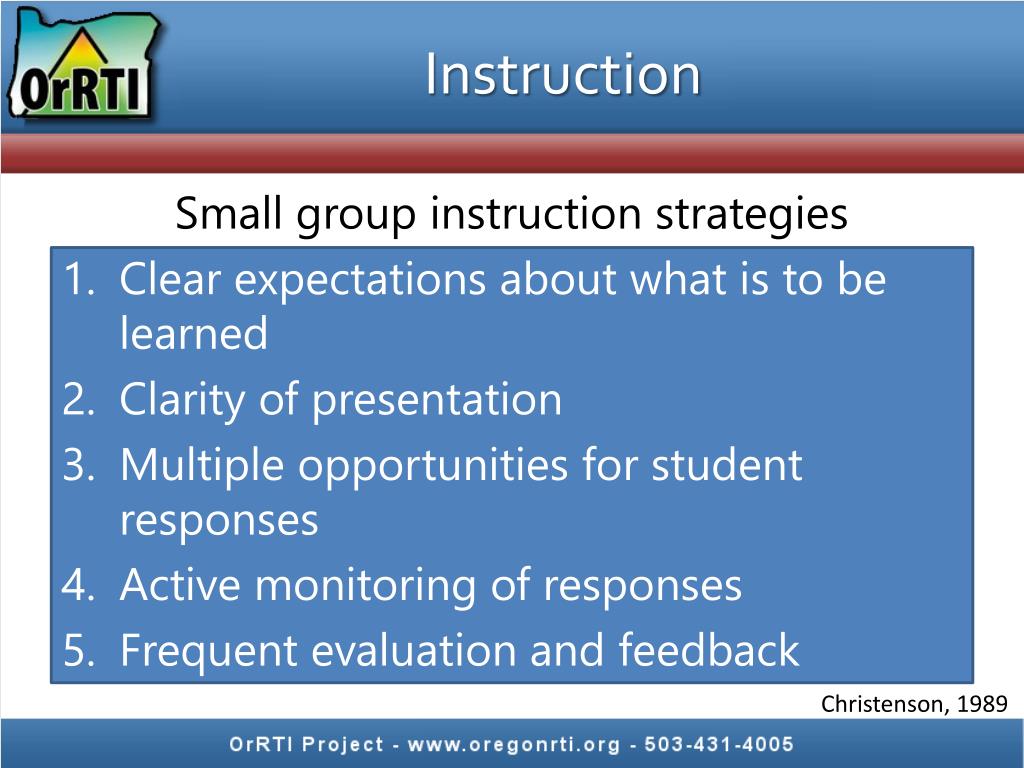 OrRTI

Instruction

Small group instruction strategies

1. Clear expectations about what is to be learned
2. Clarity of presentation
3. Multiple opportunities for student responses
4. Active monitoring of responses
5. Frequent evaluation and feedback

Christenson, 1989

OrRTI Project - www.oregonrti.org - 503-431-4005